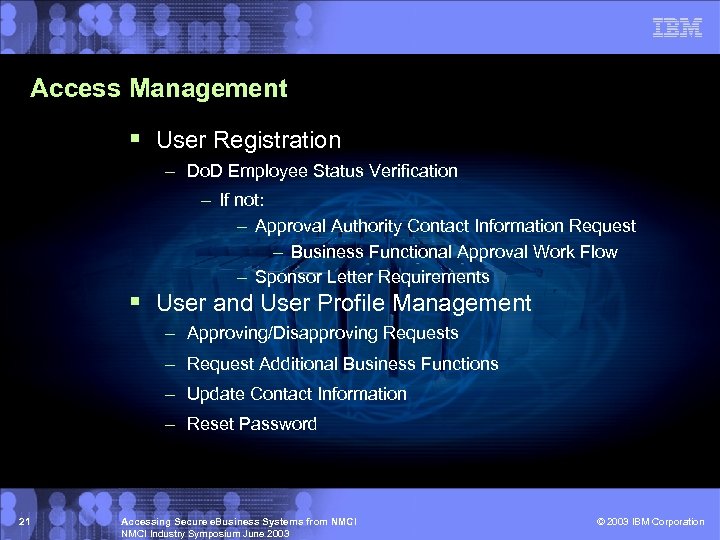 IBM

Access Management

▪ User Registration

– DoD Employee Status Verification

– If not:

– Approval Authority Contact Information Request

– Business Functional Approval Work Flow

– Sponsor Letter Requirements

▪ User and User Profile Management

– Approving/Disapproving Requests

– Request Additional Business Functions

– Update Contact Information

– Reset Password

21

Accessing Secure eBusiness Systems from NMCI
NMCI Industry Symposium June 2003

© 2003 IBM Corporation